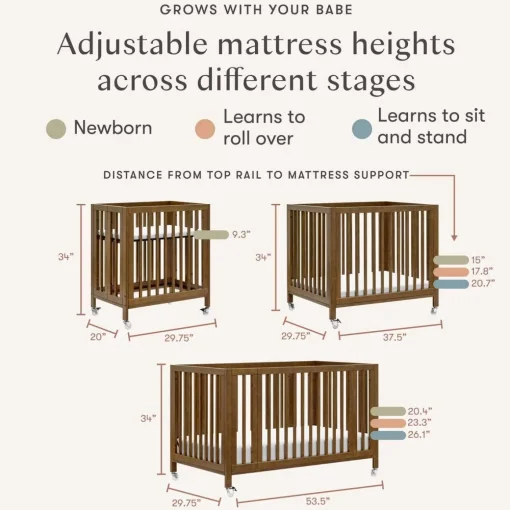 GROWS WITH YOUR BABE

Adjustable mattress heights across different stages

Newborn

Learns to roll over

Learns to sit and stand

DISTANCE FROM TOP RAIL TO MATTRESS SUPPORT

34"

9.3"

20"

29.75"

34"

15"

17.8"

20.7"

29.75"

37.5"

34"

20.4"

23.3"

26.1"

29.75"

53.5"